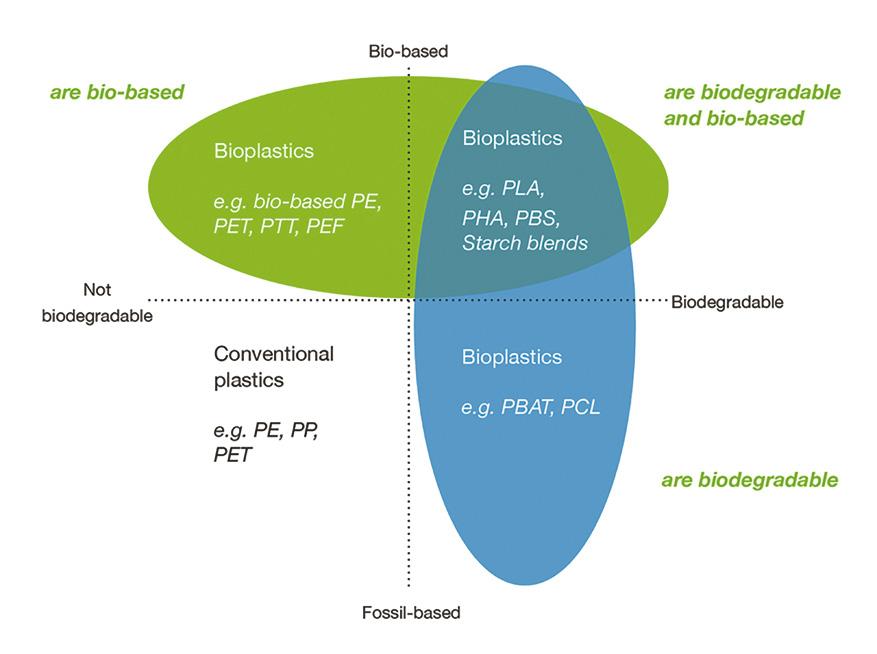 Bio-based

are bio-based

are biodegradable and bio-based

Bioplastics

e.g. bio-based PE, PET, PTT, PEF

Bioplastics

e.g. PLA, PHA, PBS, Starch blends

Not biodegradable

Biodegradable

Conventional plastics

e.g. PE, PP, PET

Bioplastics

e.g. PBAT, PCL

are biodegradable

Fossil-based